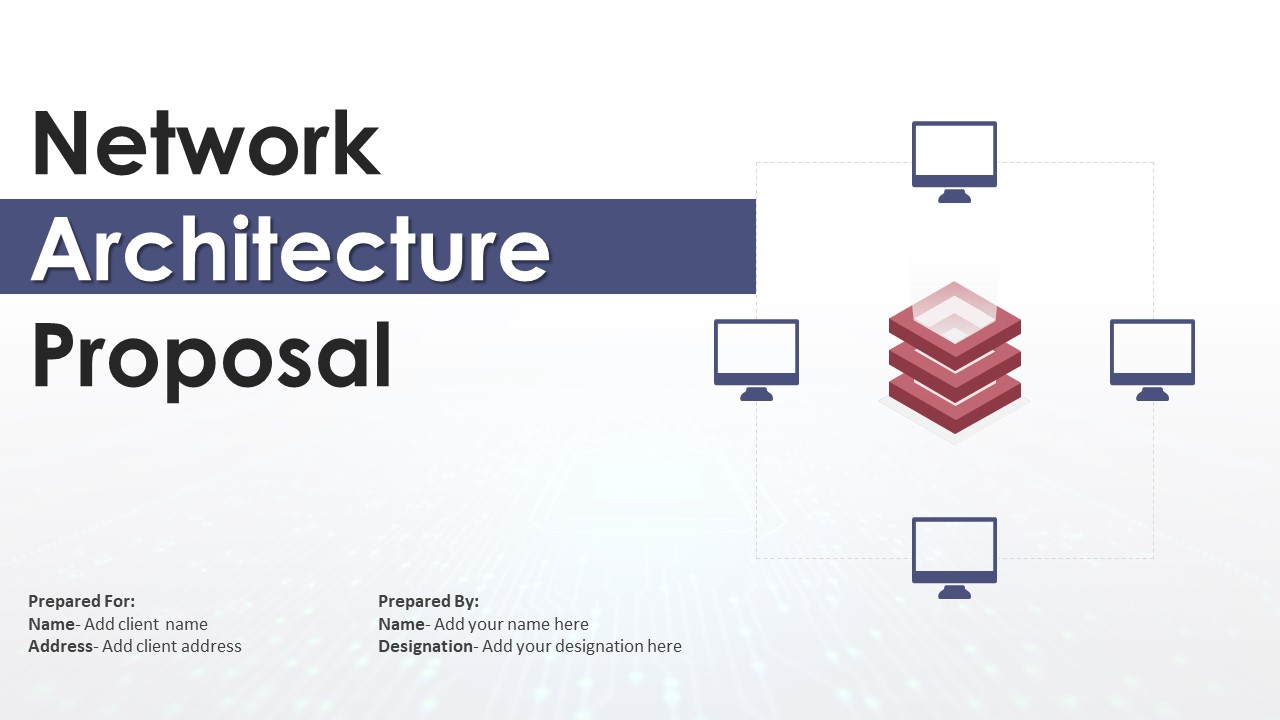 Network Architecture Proposal

Prepared For:
Name- Add client name
Address- Add client address

Prepared By:
Name- Add your name here
Designation- Add your designation here